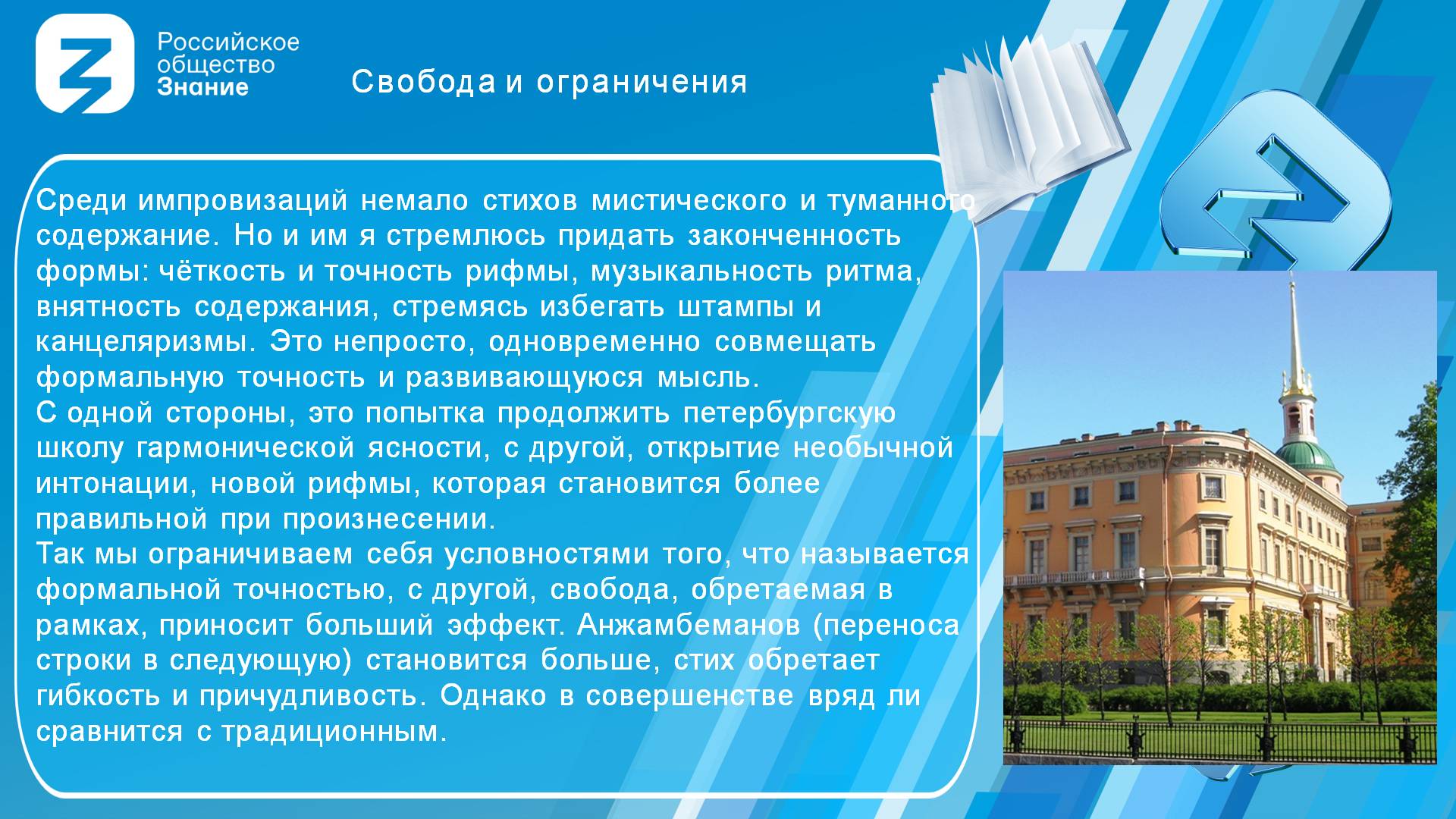 Российское общество Знание

Свобода и ограничения

Среди импровизаций немало стихов мистического и туманного содержание. Но и им я стремлюсь придать законченность формы: чёткость и точность рифмы, музыкальность ритма, внятность содержания, стремясь избегать штампы и канцеляризмы. Это непросто, одновременно совмещать формальную точность и развивающуюся мысль.
С одной стороны, это попытка продолжить петербургскую школу гармонической ясности, с другой, открытие необычной интонации, новой рифмы, которая становится более правильной при произнесении.
Так мы ограничиваем себя условностями того, что называется формальной точностью, с другой, свобода, обретаемая в рамках, приносит больший эффект. Анжамбеманов (переноса строки в следующую) становится больше, стих обретает гибкость и причудливость. Однако в совершенстве вряд ли сравнится с традиционным.